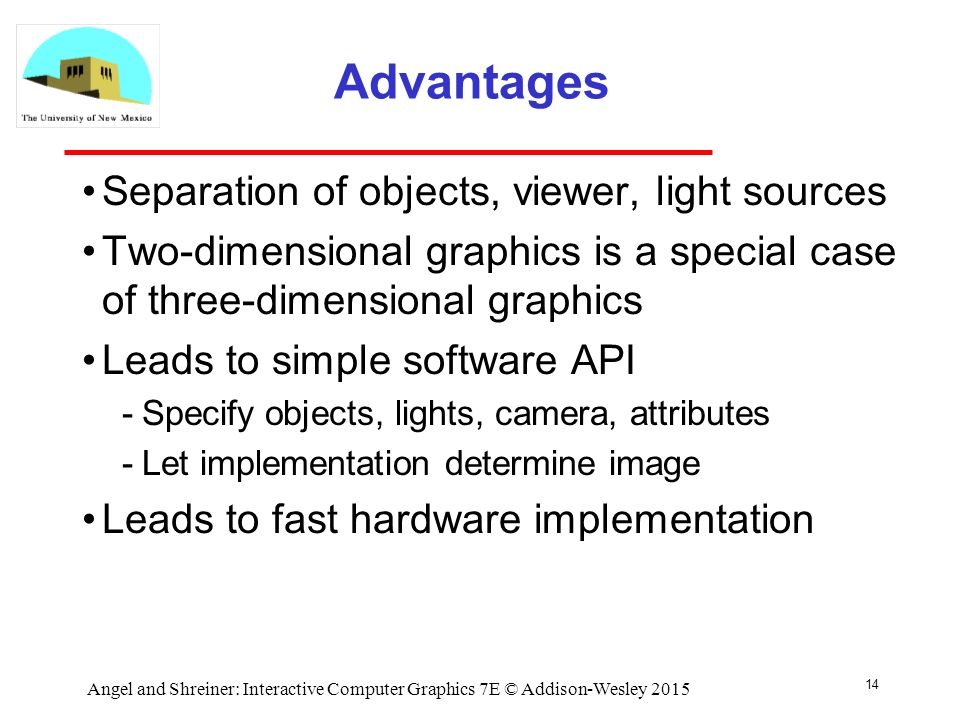 The University of New Mexico

Advantages

• Separation of objects, viewer, light sources

• Two-dimensional graphics is a special case of three-dimensional graphics

• Leads to simple software API

- Specify objects, lights, camera, attributes

- Let implementation determine image

• Leads to fast hardware implementation

Angel and Shreiner: Interactive Computer Graphics 7E © Addison-Wesley 2015

14